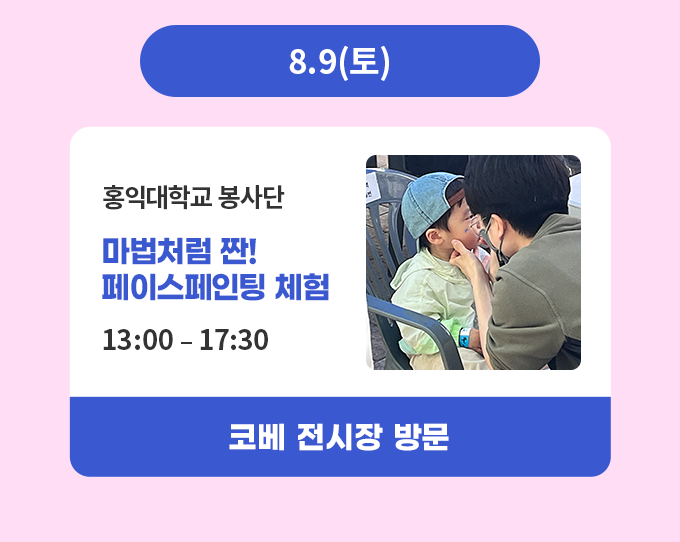 8.9(토)

홍익대학교 봉사단

마법처럼 짠!
페이스페인팅 체험

13:00 – 17:30

코베 전시장 방문